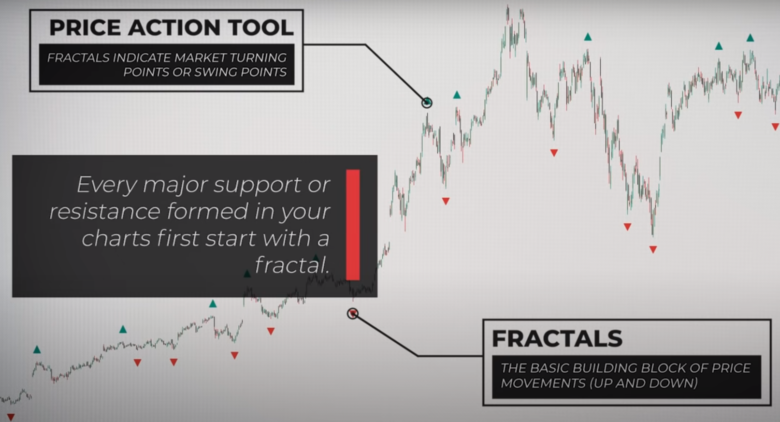 PRICE ACTION TOOL

FRACTALS INDICATE MARKET TURNING POINTS OR SWING POINTS

Every major support or resistance formed in your charts first start with a fractal.

FRACTALS

THE BASIC BUILDING BLOCK OF PRICE MOVEMENTS (UP AND DOWN)